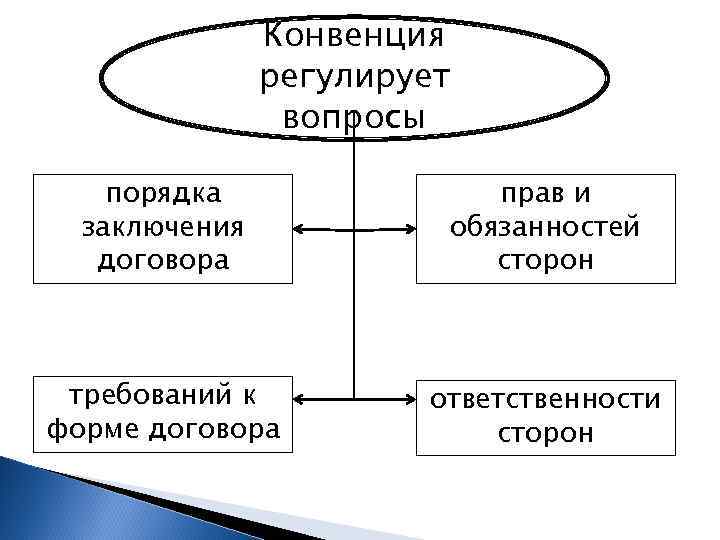 Конвенция регулирует вопросы

порядка заключения договора

прав и обязанностей сторон

требований к форме договора

ответственности сторон